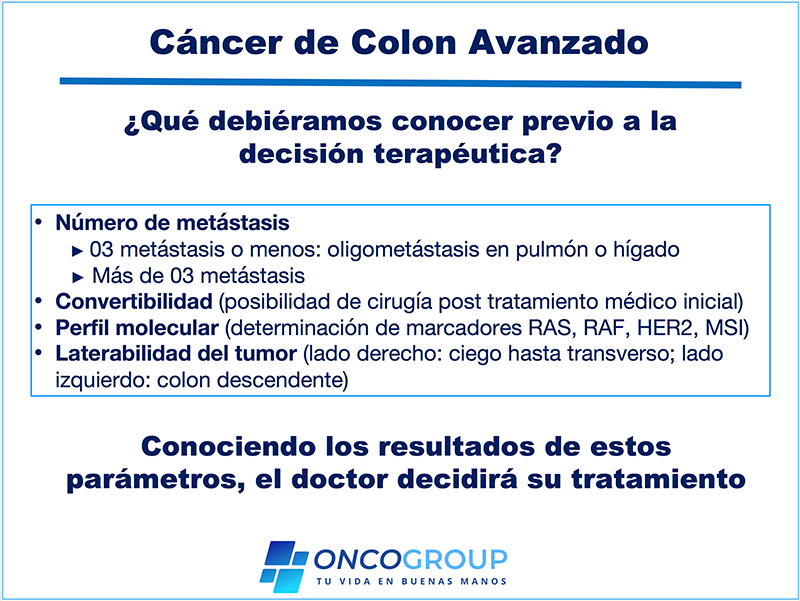 Cáncer de Colon Avanzado

¿Qué debiéramos conocer previo a la decisión terapéutica?

• Número de metástasis
 ▸ 03 metástasis o menos: oligometástasis en pulmón o hígado
 ▸ Más de 03 metástasis
• Convertibilidad (posibilidad de cirugía post tratamiento médico inicial)
• Perfil molecular (determinación de marcadores RAS, RAF, HER2, MSI)
• Laterabilidad del tumor (lado derecho: ciego hasta transverso; lado izquierdo: colon descendente)

Conociendo los resultados de estos parámetros, el doctor decidirá su tratamiento

ONCOGROUP
TU VIDA EN BUENAS MANOS